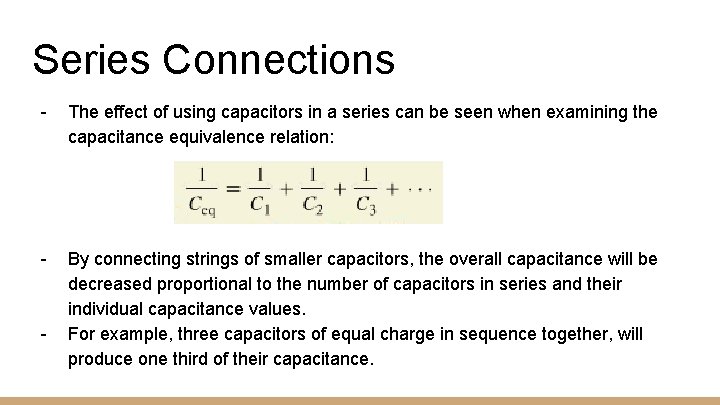 Series Connections

- The effect of using capacitors in a series can be seen when examining the capacitance equivalence relation:

$\frac{1}{C_{eq}} = \frac{1}{C_1} + \frac{1}{C_2} + \frac{1}{C_3} + \cdots$

- By connecting strings of smaller capacitors, the overall capacitance will be decreased proportional to the number of capacitors in series and their individual capacitance values.
- For example, three capacitors of equal charge in sequence together, will produce one third of their capacitance.